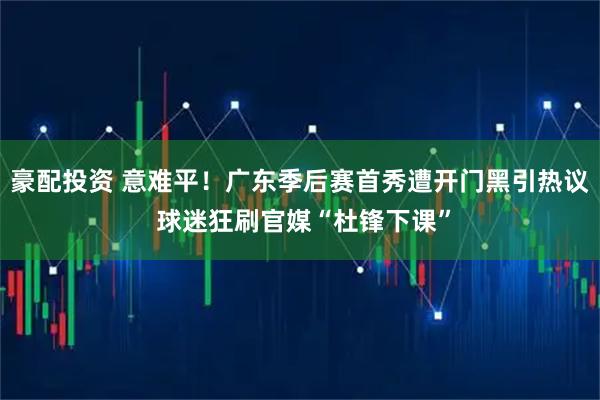 豪配投资 意难平！广东季后赛首秀遭开门黑引热议 球迷狂刷官媒“杜锋下课”